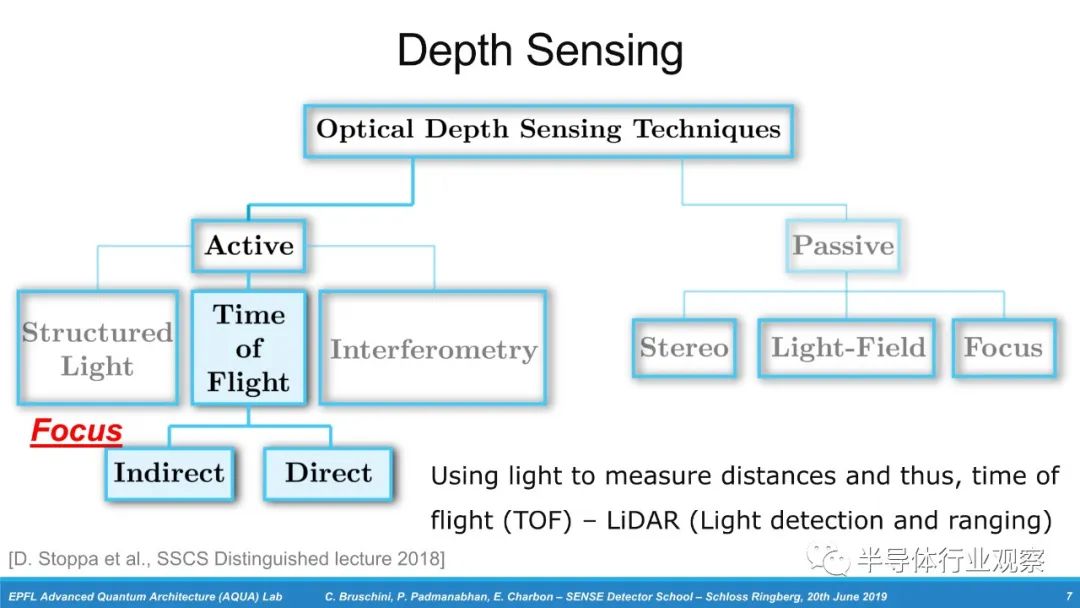 Depth Sensing

Optical Depth Sensing Techniques

Active

Passive

Structured Light

Time of Flight

Interferometry

Stereo

Light-Field

Focus

Focus

Indirect

Direct

Using light to measure distances and thus, time of flight (TOF) – LiDAR (Light detection and ranging)

[D. Stoppa et al., SSCS Distinguished lecture 2018]

半导体行业观察

EPFL Advanced Quantum Architecture (AQUA) Lab

C. Bruschini, P. Padmanabhan, E. Charbon – SENSE Detector School – Schloss Ringberg, 20th June 2019

7